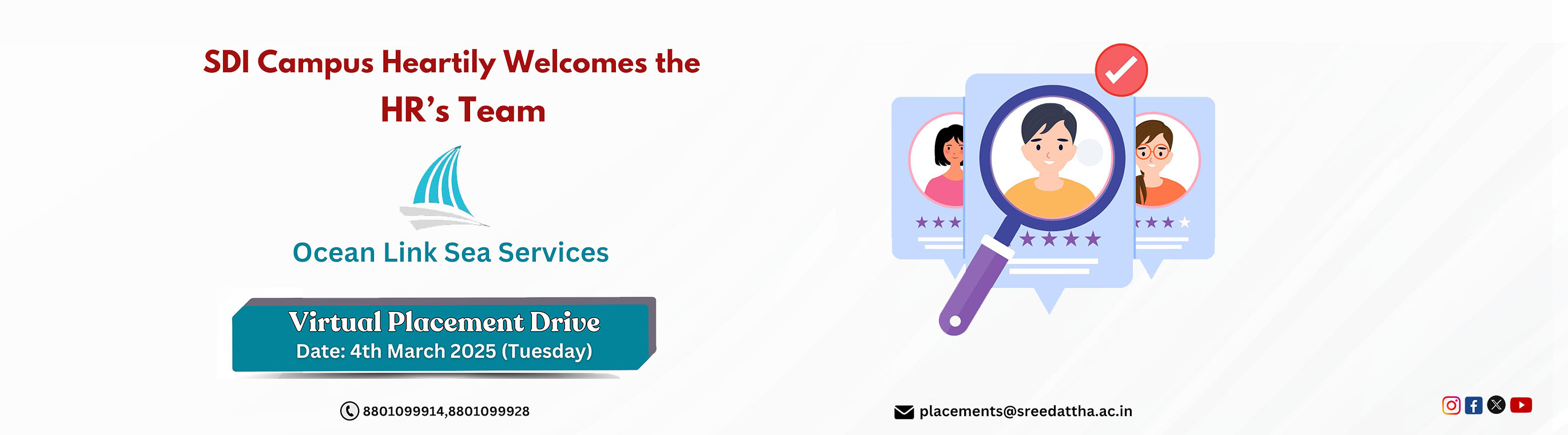 SDI Campus Heartily Welcomes the HR's Team

Ocean Link Sea Services

Virtual Placement Drive
Date: 4th March 2025 (Tuesday)

8801099914,8801099928

placements@sreedattha.ac.in